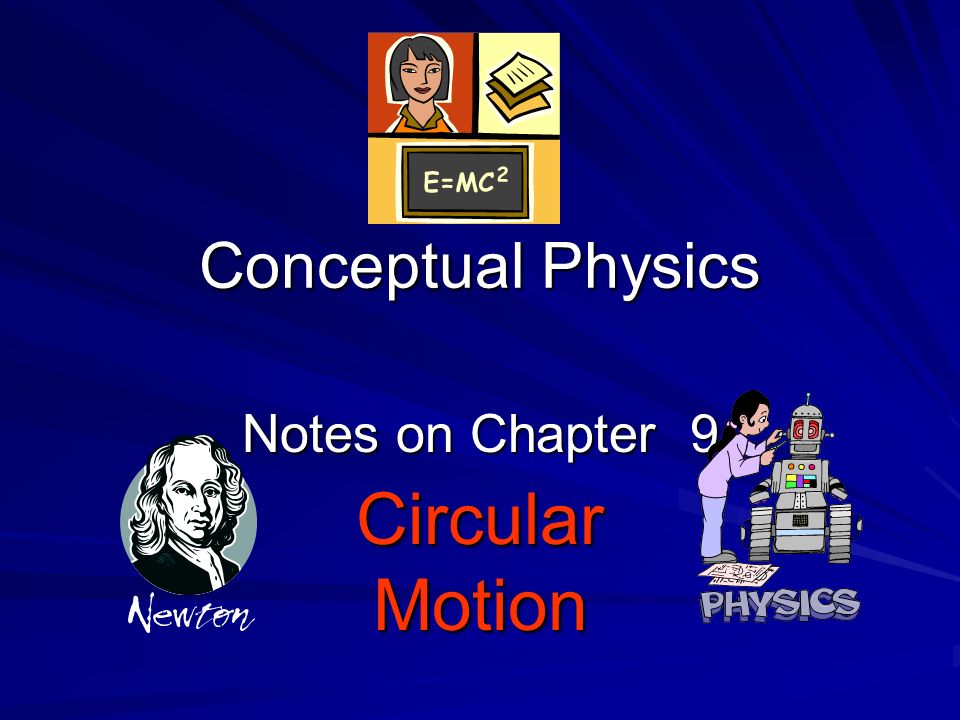 $E=MC^2$

Conceptual Physics

Notes on Chapter 9

Circular Motion

Newton

PHYSICS